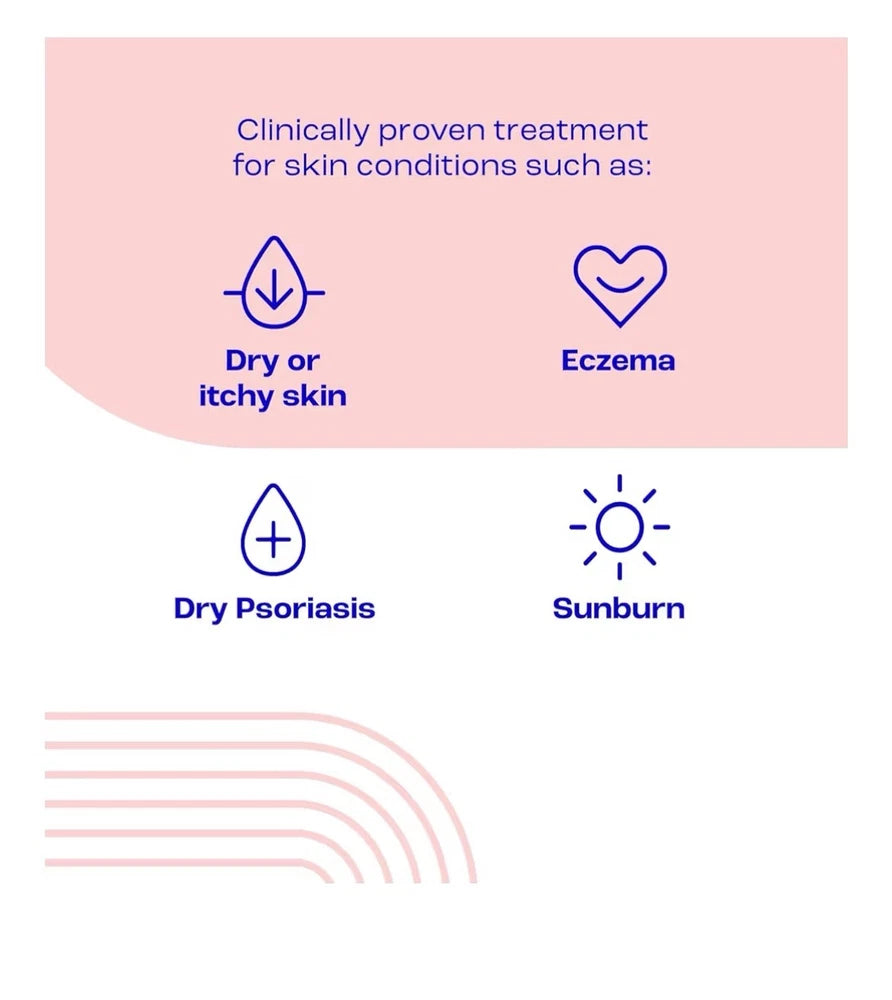 Clinically proven treatment for skin conditions such as:

Dry or itchy skin

Eczema

Dry Psoriasis

Sunburn